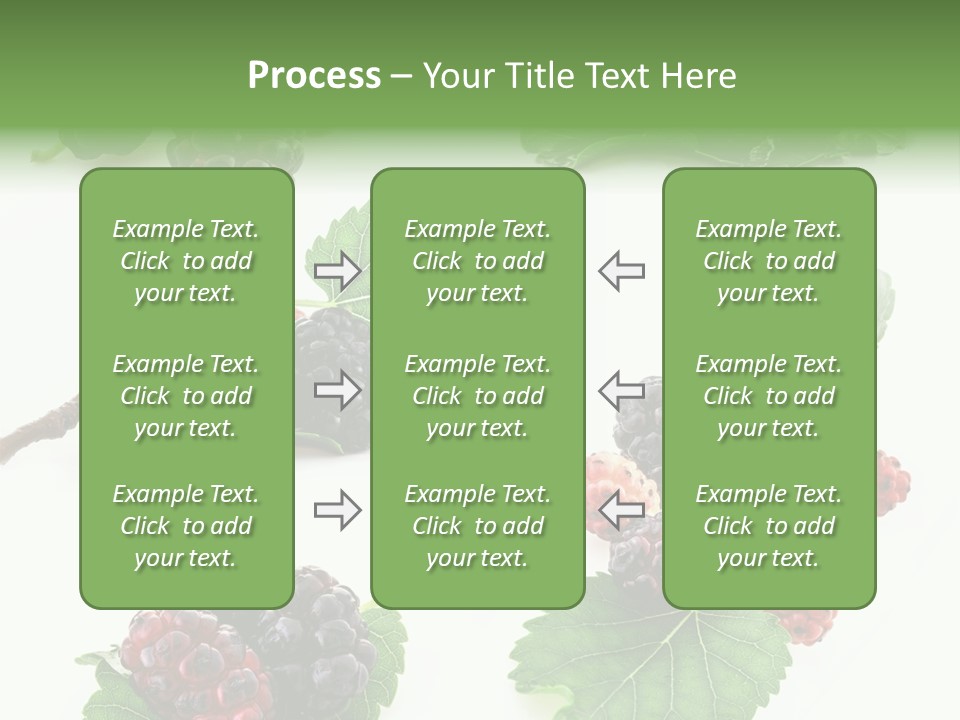 Process – Your Title Text Here

Example Text. Click to add your text.

Example Text. Click to add your text.

Example Text. Click to add your text.

Example Text. Click to add your text.

Example Text. Click to add your text.

Example Text. Click to add your text.

Example Text. Click to add your text.

Example Text. Click to add your text.

Example Text. Click to add your text.